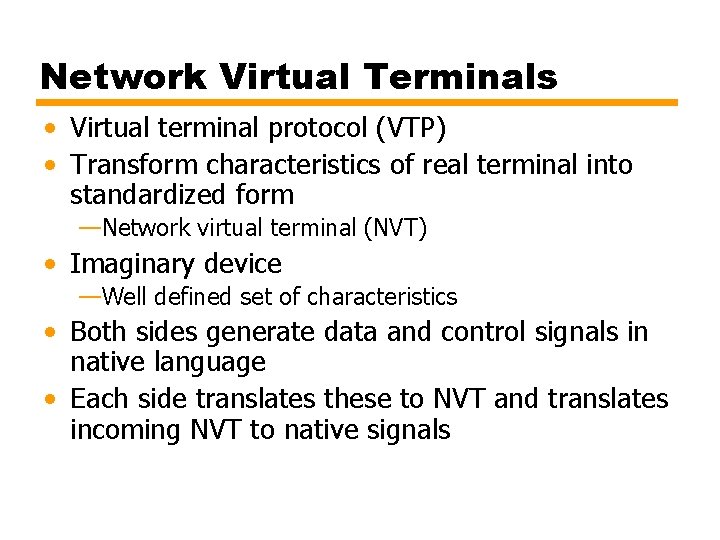 Network Virtual Terminals

• Virtual terminal protocol (VTP)
• Transform characteristics of real terminal into standardized form
—Network virtual terminal (NVT)
• Imaginary device
—Well defined set of characteristics
• Both sides generate data and control signals in native language
• Each side translates these to NVT and translates incoming NVT to native signals